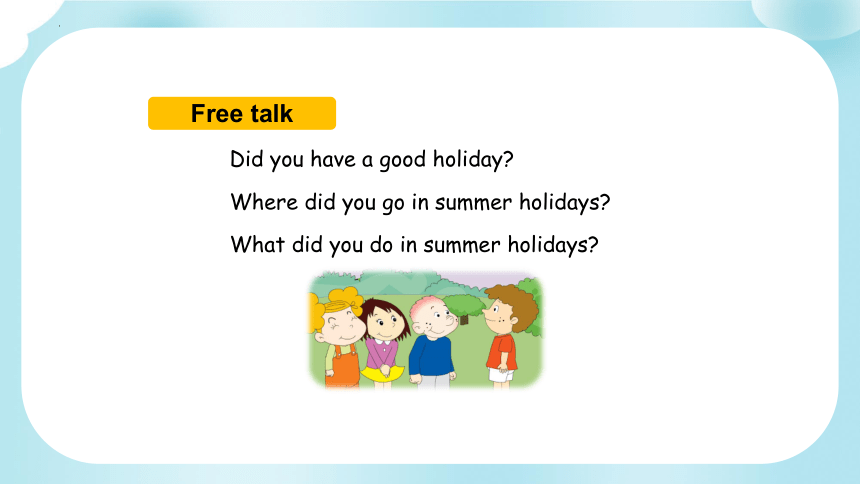 Free talk

Did you have a good holiday?

Where did you go in summer holidays?

What did you do in summer holidays?